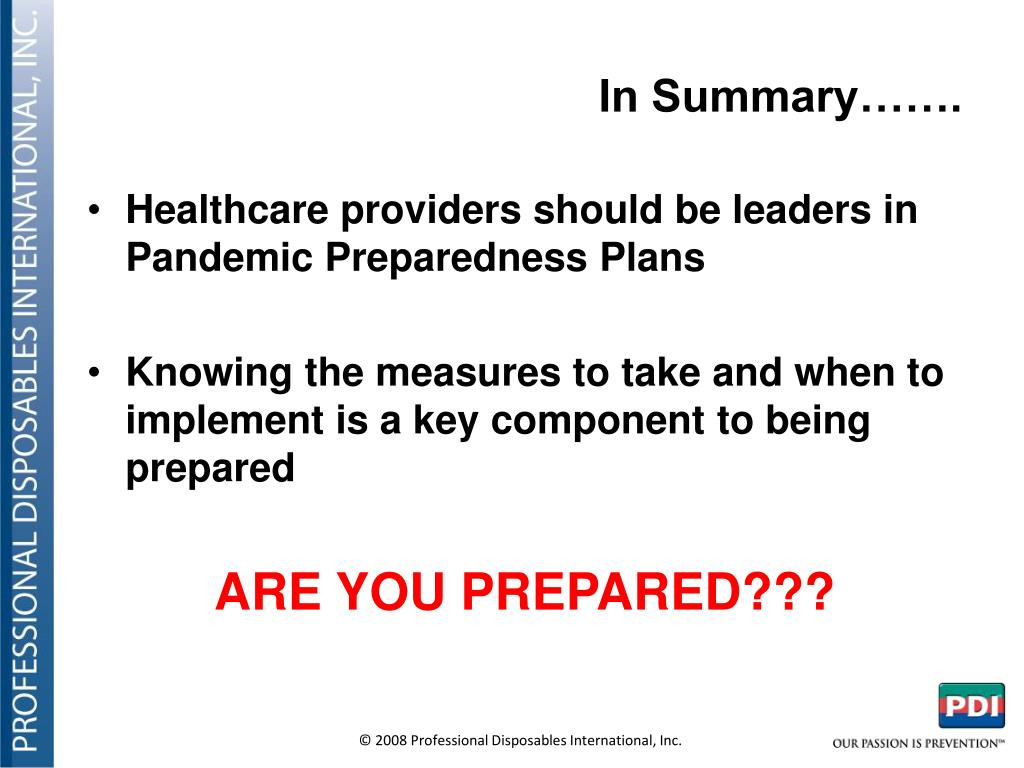 PROFESSIONAL DISPOSABLES INTERNATIONAL, INC.

In Summary…….

• Healthcare providers should be leaders in Pandemic Preparedness Plans

• Knowing the measures to take and when to implement is a key component to being prepared

ARE YOU PREPARED???

© 2008 Professional Disposables International, Inc.

PDI

OUR PASSION IS PREVENTION™